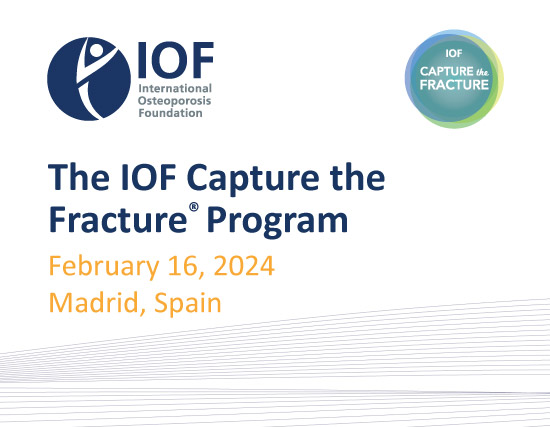 IOF
International Osteoporosis Foundation

IOF
CAPTURE the FRACTURE

The IOF Capture the Fracture® Program

February 16, 2024
Madrid, Spain